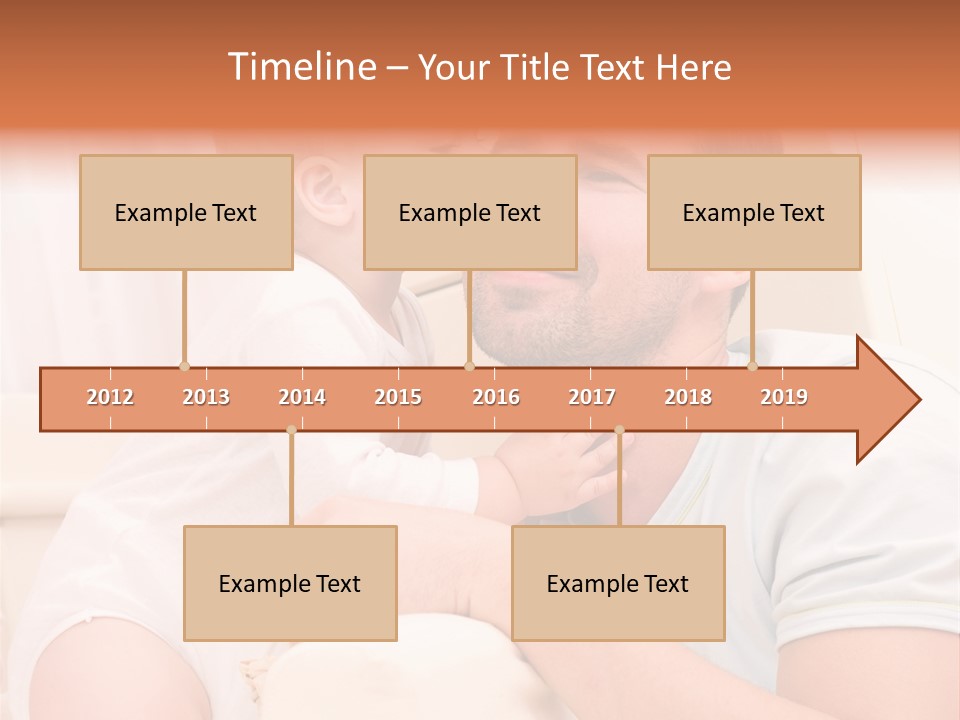 Timeline – Your Title Text Here

Example Text

Example Text

Example Text

2012 2013 2014 2015 2016 2017 2018 2019

Example Text

Example Text